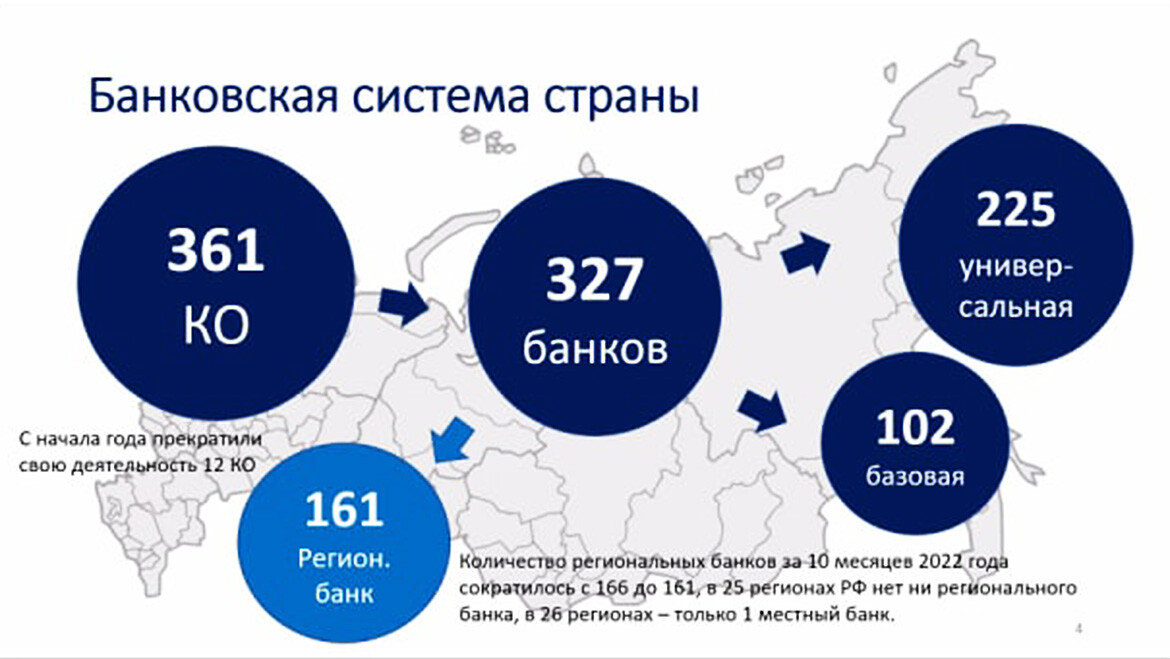 Банковская система страны

361
КО

327
банков

225
универсальная

102
базовая

С начала года прекратили свою деятельность 12 КО

161
Регион.
банк

Количество региональных банков за 10 месяцев 2022 года сократилось с 166 до 161, в 25 регионах РФ нет ни регионального банка, в 26 регионах – только 1 местный банк.

4